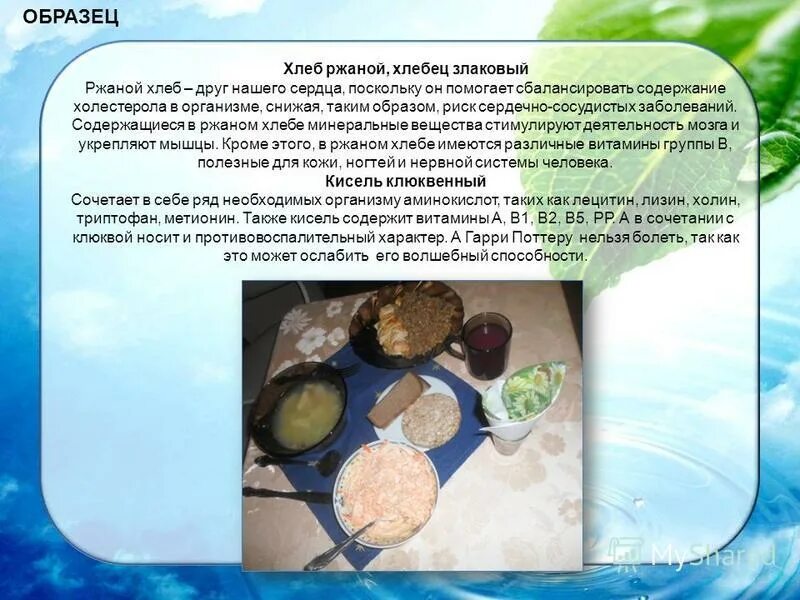 ОБРАЗЕЦ

Хлеб ржаной, хлебец злаковый
Ржаной хлеб – друг нашего сердца, поскольку он помогает сбалансировать содержание холестерола в организме, снижая, таким образом, риск сердечно-сосудистых заболеваний. Содержащиеся в ржаном хлебе минеральные вещества стимулируют деятельность мозга и укрепляют мышцы. Кроме этого, в ржаном хлебе имеются различные витамины группы В, полезные для кожи, ногтей и нервной системы человека.

Кисель клюквенный
Сочетает в себе ряд необходимых организму аминокислот, таких как лецитин, лизин, холин, триптофан, метионин. Также кисель содержит витамины А, В1, В2, В5, РР. А в сочетании с клюквой носит и противовоспалительный характер. А Гарри Поттеру нельзя болеть, так как это может ослабить его волшебный способности.

MyShared